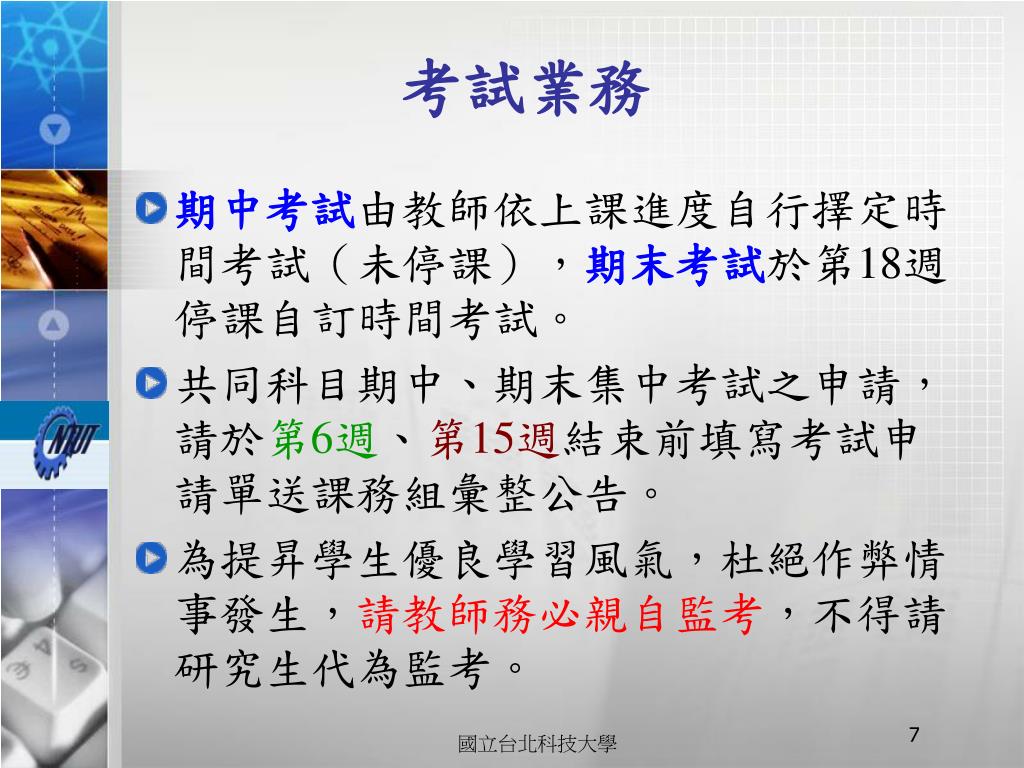 考試業務

期中考試由教師依上課進度自行擇定時間考試（未停課），期末考試於第18週停課自訂時間考試。

共同科目期中、期末集中考試之申請，請於第6週、第15週結束前填寫考試申請單送課務組彙整公告。

為提昇學生優良學習風氣，杜絕作弊情事發生，請教師務必親自監考，不得請研究生代為監考。

國立台北科技大學

7